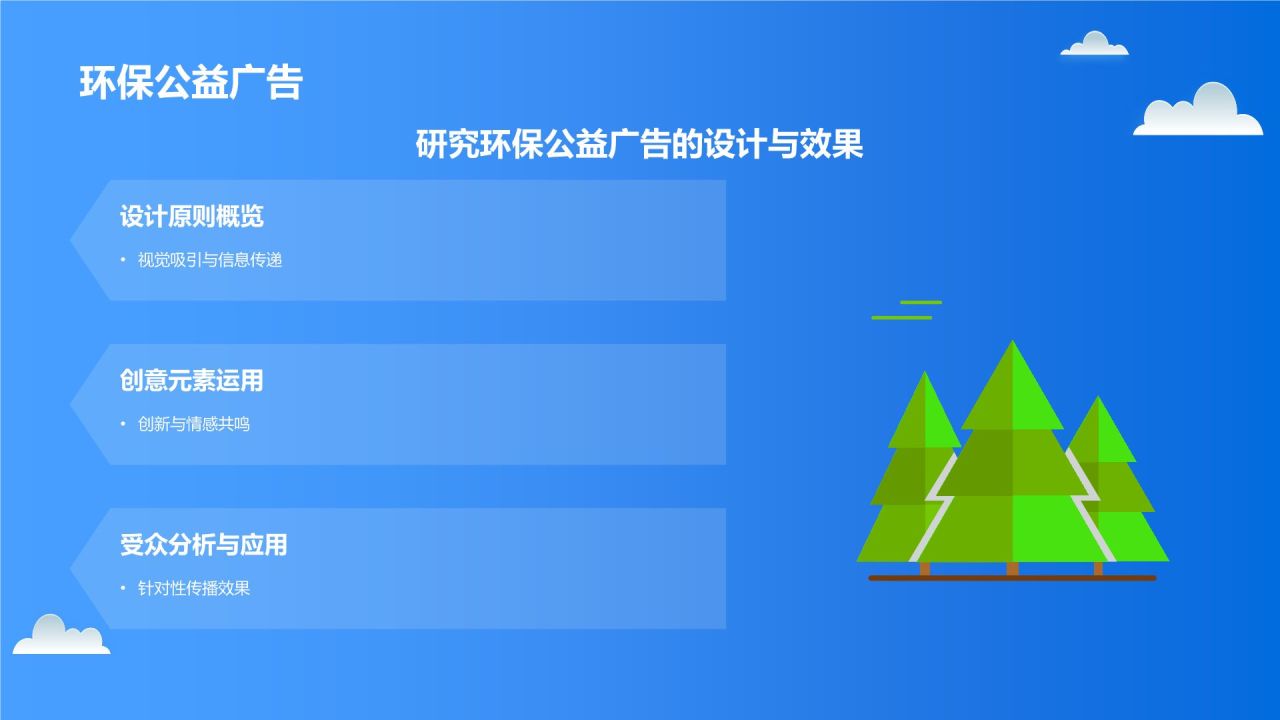 环保公益广告

研究环保公益广告的设计与效果

设计原则概览

• 视觉吸引与信息传递

创意元素运用

• 创新与情感共鸣

受众分析与应用

• 针对性传播效果